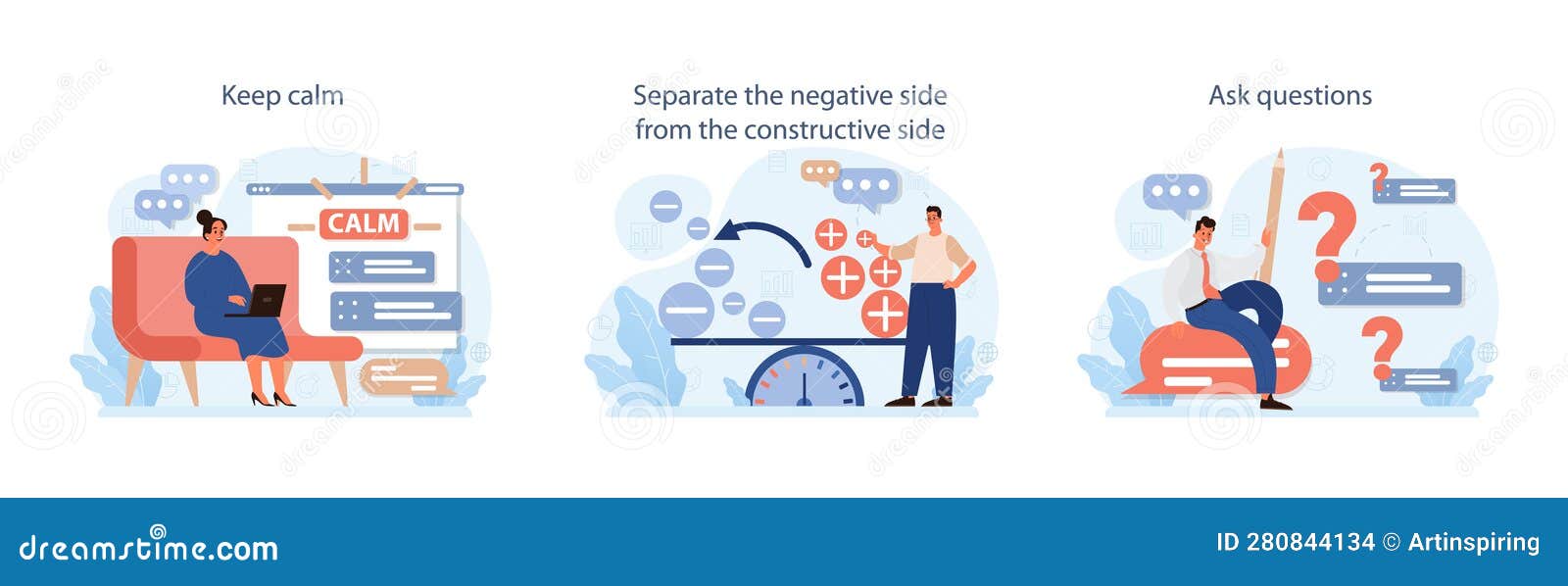 Keep calm

CALM

Separate the negative side from the constructive side

Ask questions

dreamstime.com

ID 280844134 © Artinspiring